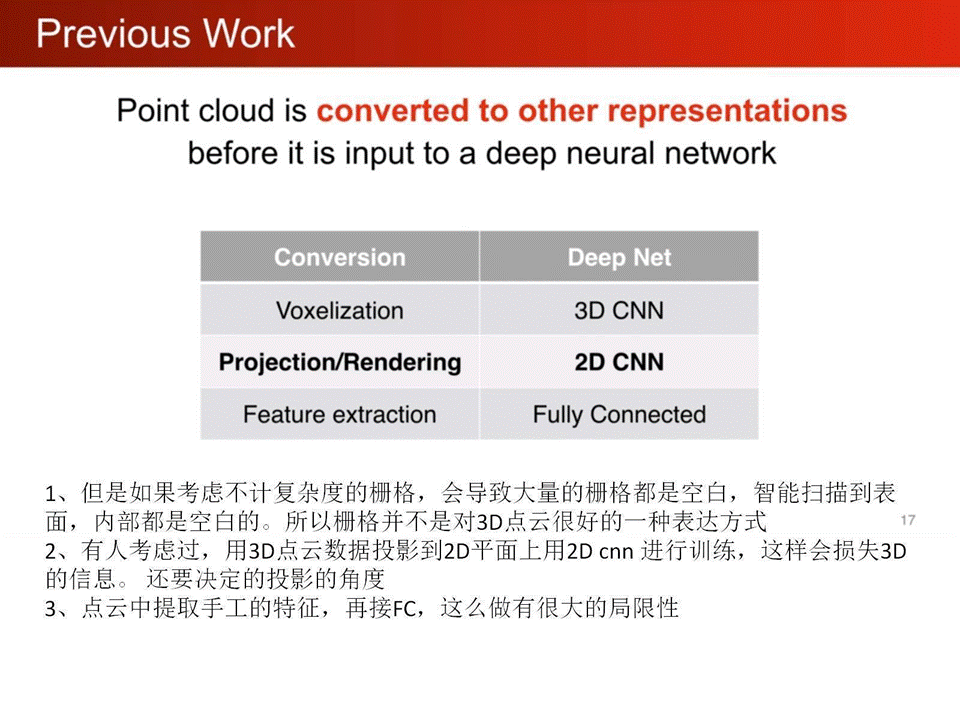 Previous Work

Point cloud is converted to other representations before it is input to a deep neural network

| Conversion | Deep Net |
|---|---|
| Voxelization | 3D CNN |
| Projection/Rendering | 2D CNN |
| Feature extraction | Fully Connected |

1、但是如果考虑不计复杂度的栅格，会导致大量的栅格都是空白，智能扫描到表面，内部都是空白的。所以栅格并不是对3D点云很好的一种表达方式

17

2、有人考虑过，用3D点云数据投影到2D平面上用2D cnn 进行训练，这样会损失3D的信息。 还要决定的投影的角度

3、点云中提取手工的特征，再接FC，这么做有很大的局限性